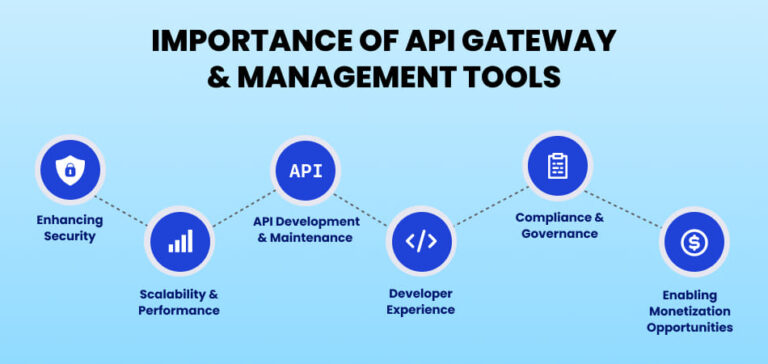 IMPORTANCE OF API GATEWAY & MANAGEMENT TOOLS

Enhancing Security

Scalability & Performance

API

API Development & Maintenance

</>

Developer Experience

Compliance & Governance

$

Enabling Monetization Opportunities